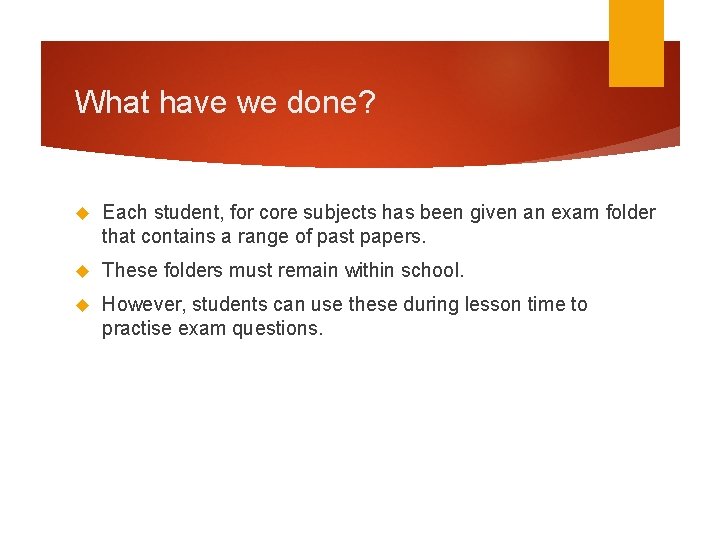 What have we done?

Each student, for core subjects has been given an exam folder that contains a range of past papers.

These folders must remain within school.

However, students can use these during lesson time to practise exam questions.